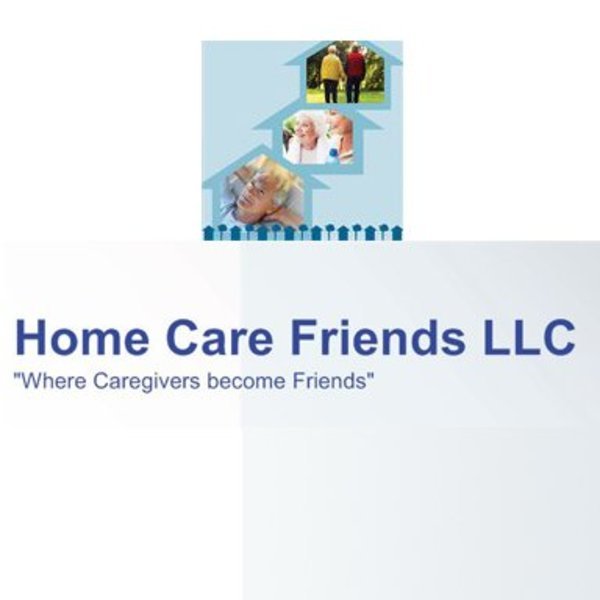 Home Care Friends LLC
"Where Caregivers become Friends"